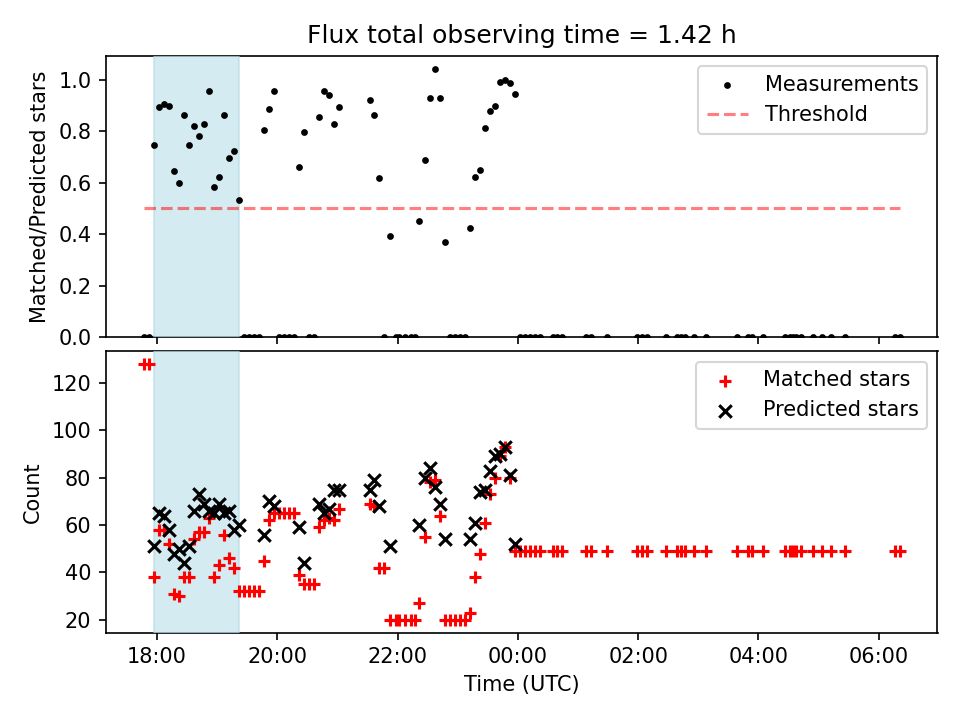 Flux total observing time = 1.42 h

Matched/Predicted stars

1.0
0.8
0.6
0.4
0.2
0.0

Measurements
Threshold

Count

120
100
80
60
40
20

Matched stars
Predicted stars

18:00
20:00
22:00
00:00
02:00
04:00
06:00

Time (UTC)